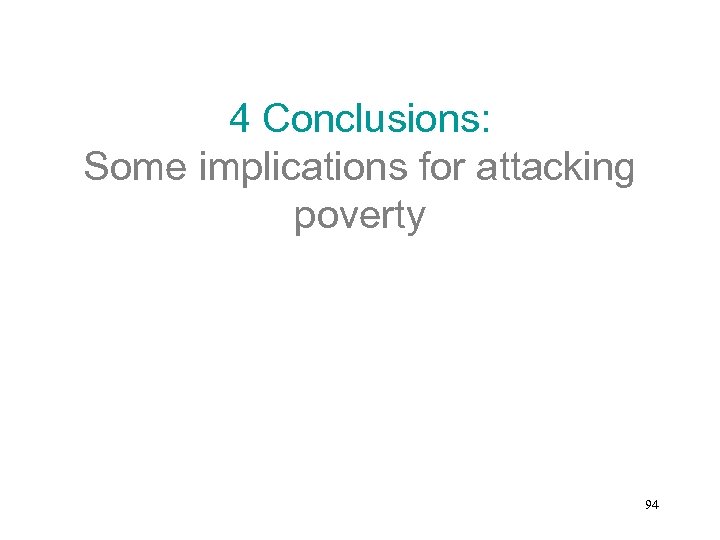 4 Conclusions:
Some implications for attacking poverty

94